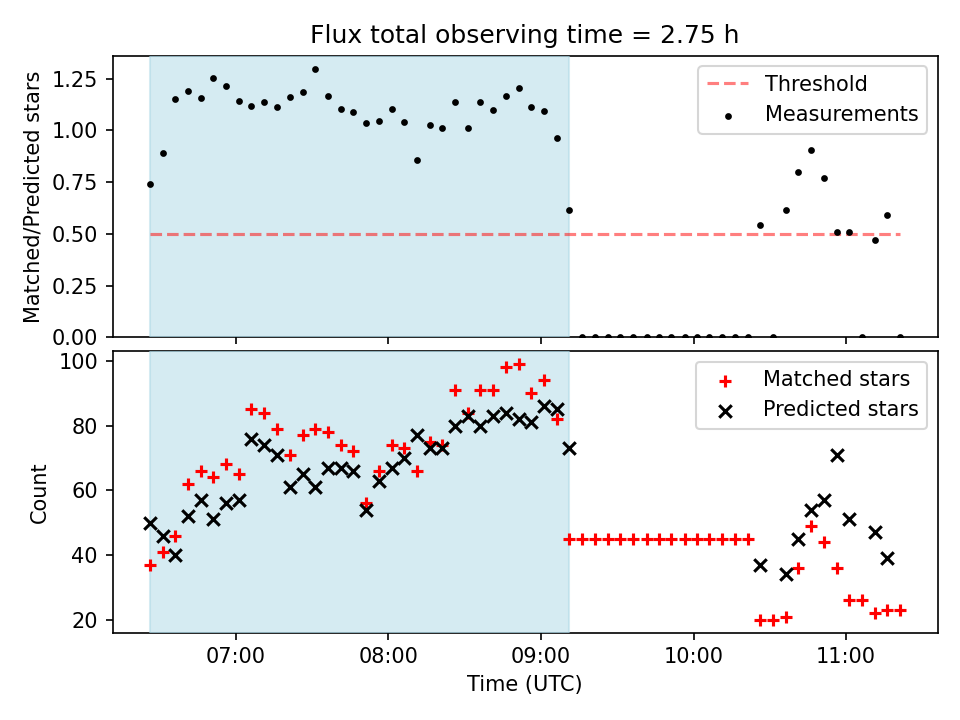 Flux total observing time = 2.75 h

Matched/Predicted stars

1.25
1.00
0.75
0.50
0.25
0.00

Threshold
Measurements

Count

100
80
60
40
20

Matched stars
Predicted stars

07:00
08:00
09:00
10:00
11:00

Time (UTC)